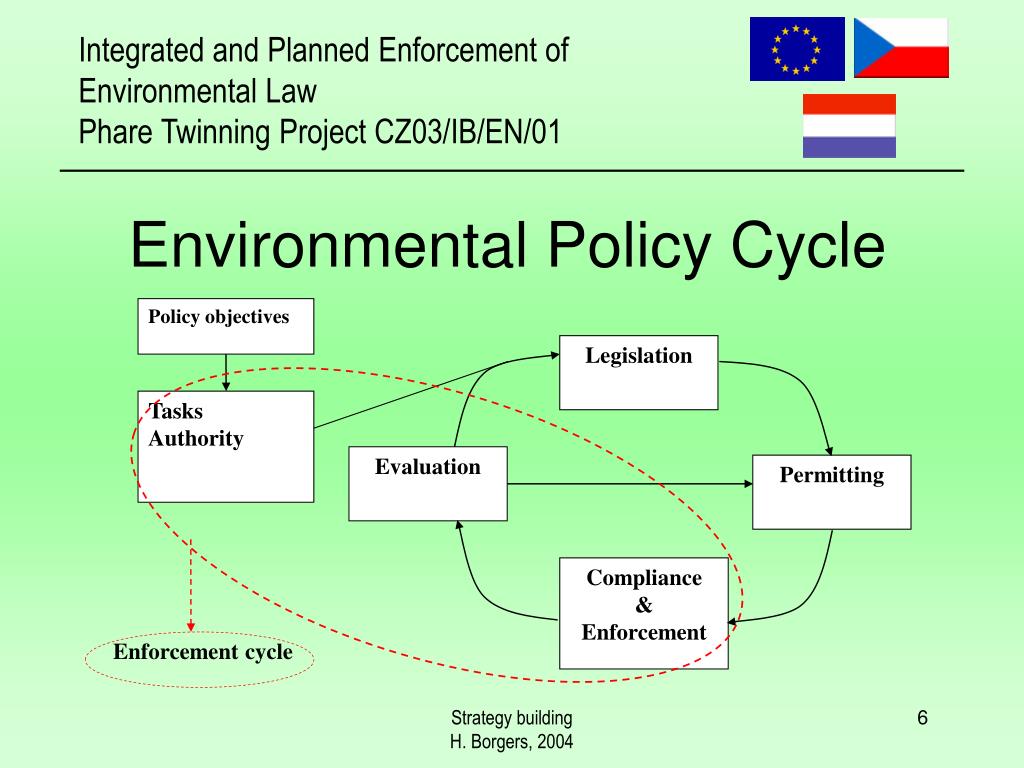 Integrated and Planned Enforcement of Environmental Law
Phare Twinning Project CZ03/IB/EN/01

Environmental Policy Cycle

Policy objectives

Tasks
Authority

Legislation

Evaluation

Permitting

Compliance
&
Enforcement

Enforcement cycle

Strategy building
H. Borgers, 2004

6